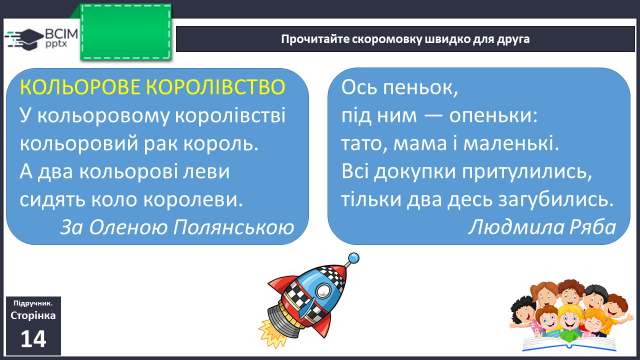 ВСІМ pptx

Прочитайте скоромовку швидко для друга

КОЛЬОРОВЕ КОРОЛІВСТВО
У кольоровому королівстві кольоровий рак король. А два кольорові леви сидять коло королеви.
За Оленою Полянською

Ось пеньок, під ним — опеньки: тато, мама і маленькі. Всі докупки притулились, тільки два десь загубились.
Людмила Ряба

Підручник. Сторінка 14